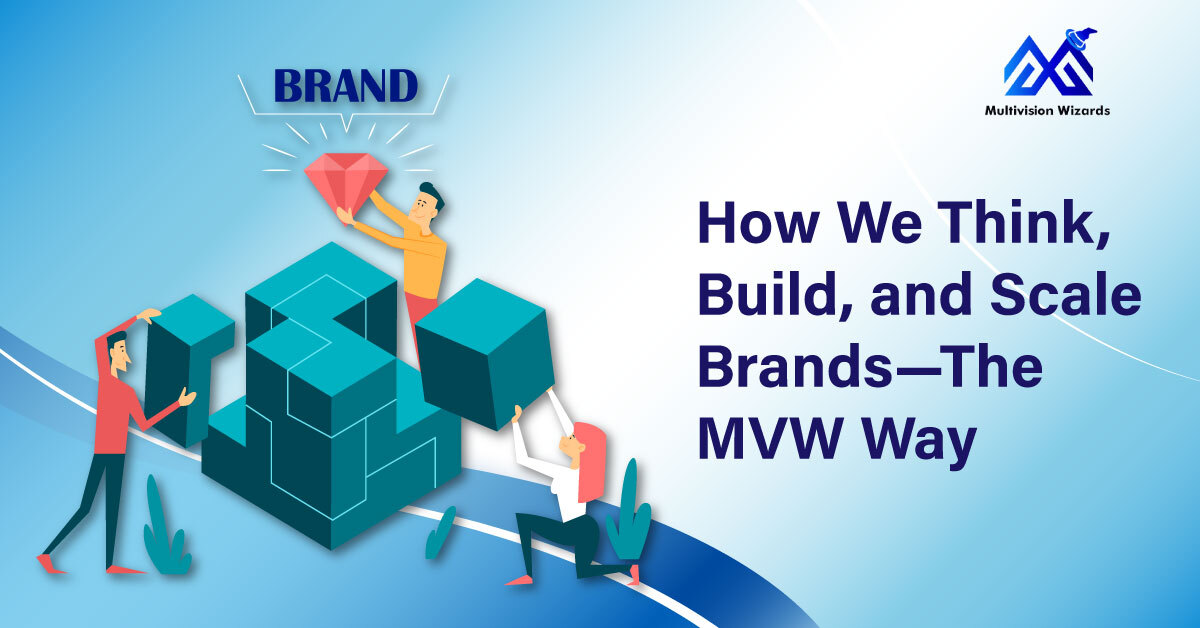 BRAND

Multivision Wizards

How We Think, Build, and Scale Brands—The MVW Way